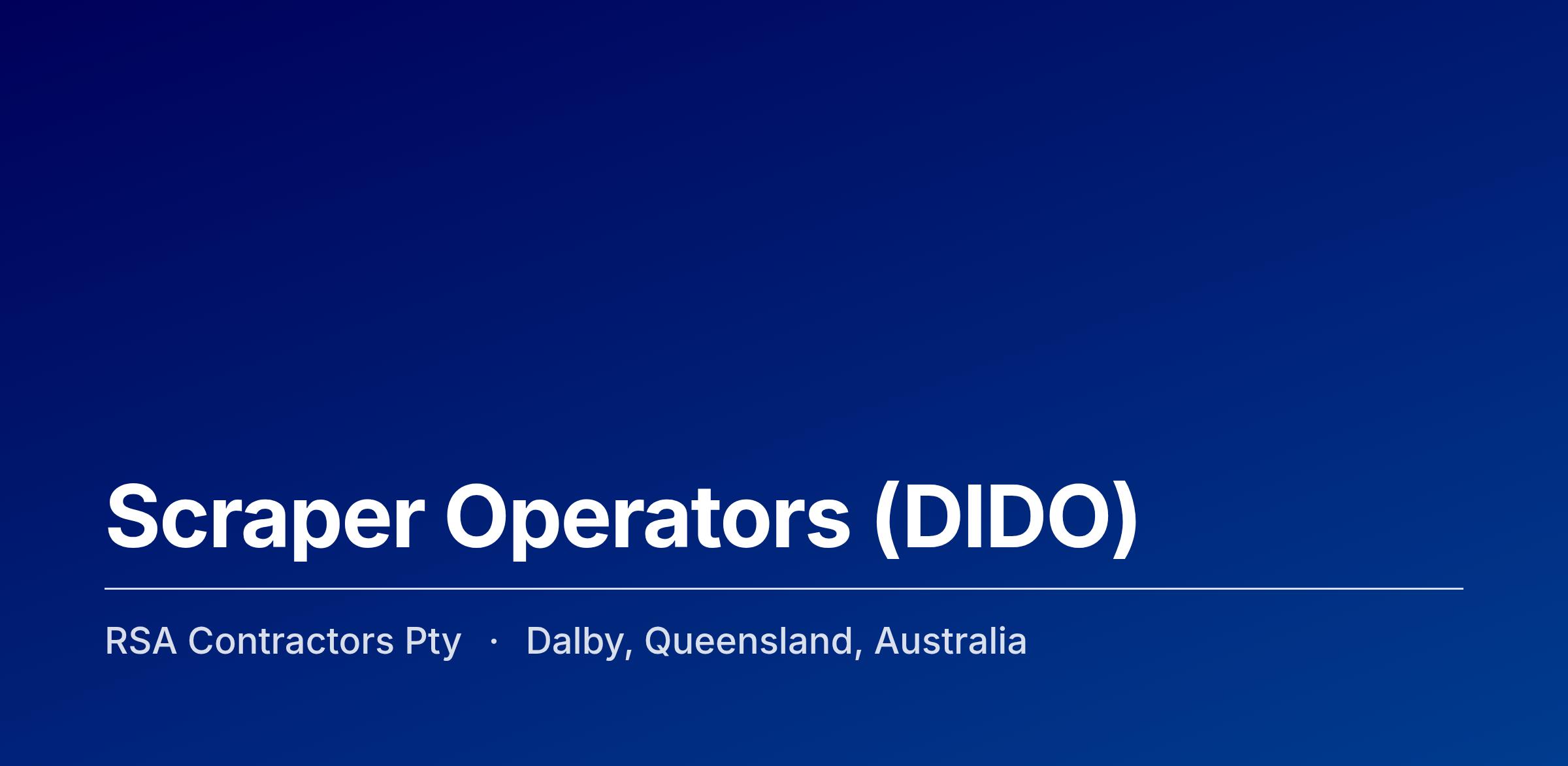 Scraper Operators (DIDO)

RSA Contractors Pty · Dalby, Queensland, Australia